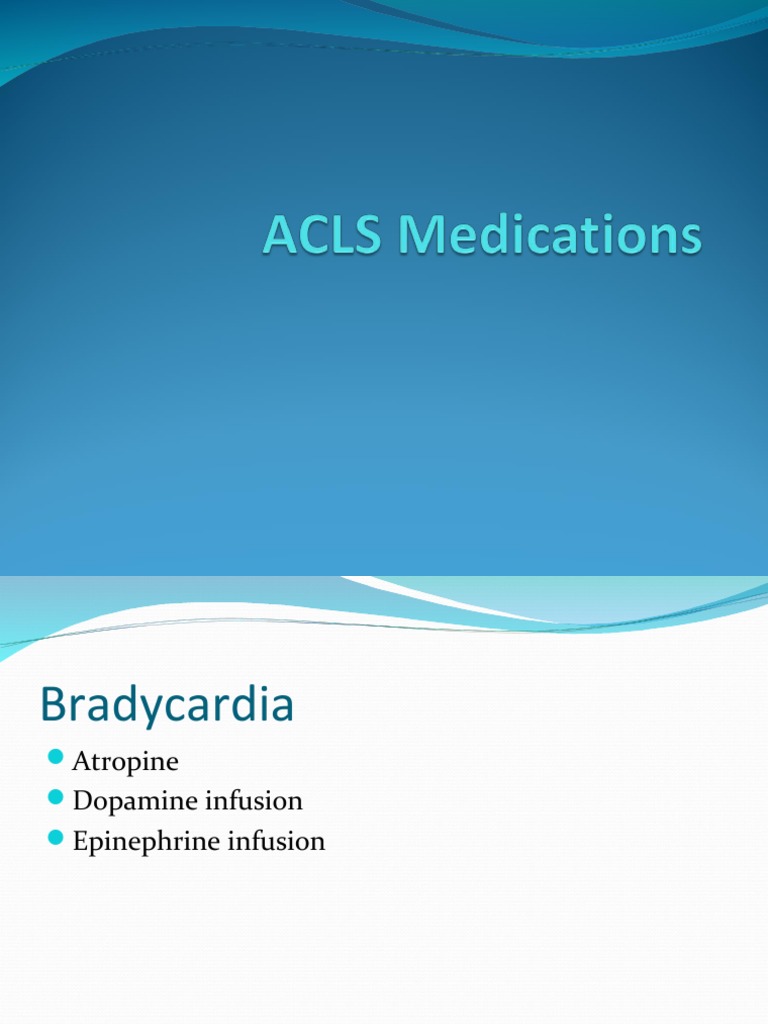 ACLS Medications

Bradycardia

- Atropine
- Dopamine infusion
- Epinephrine infusion